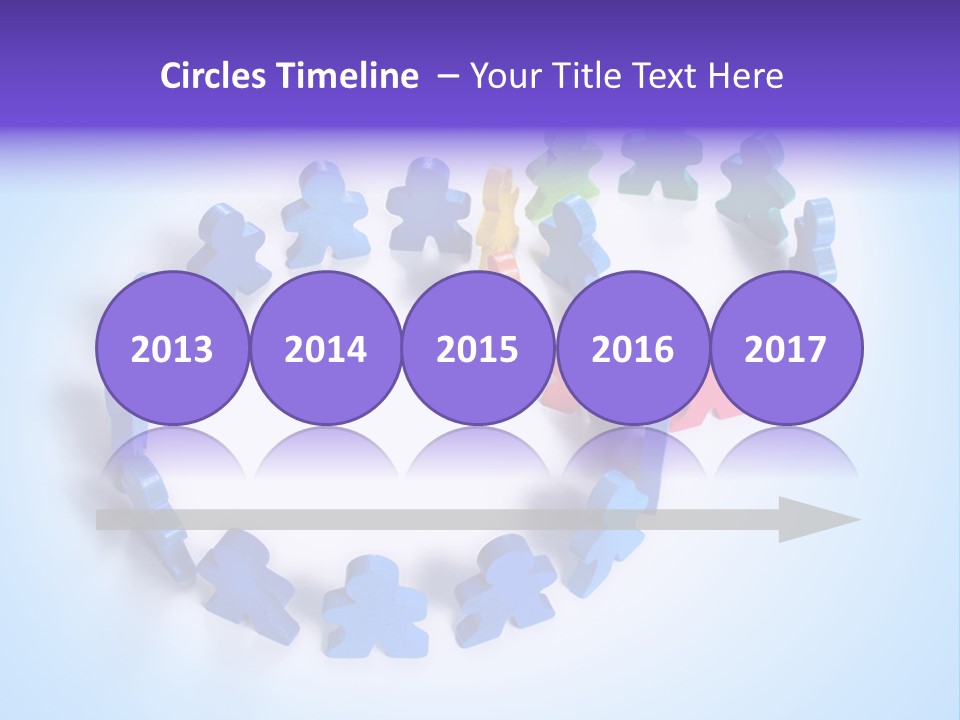 Circles Timeline – Your Title Text Here

2013

2014

2015

2016

2017